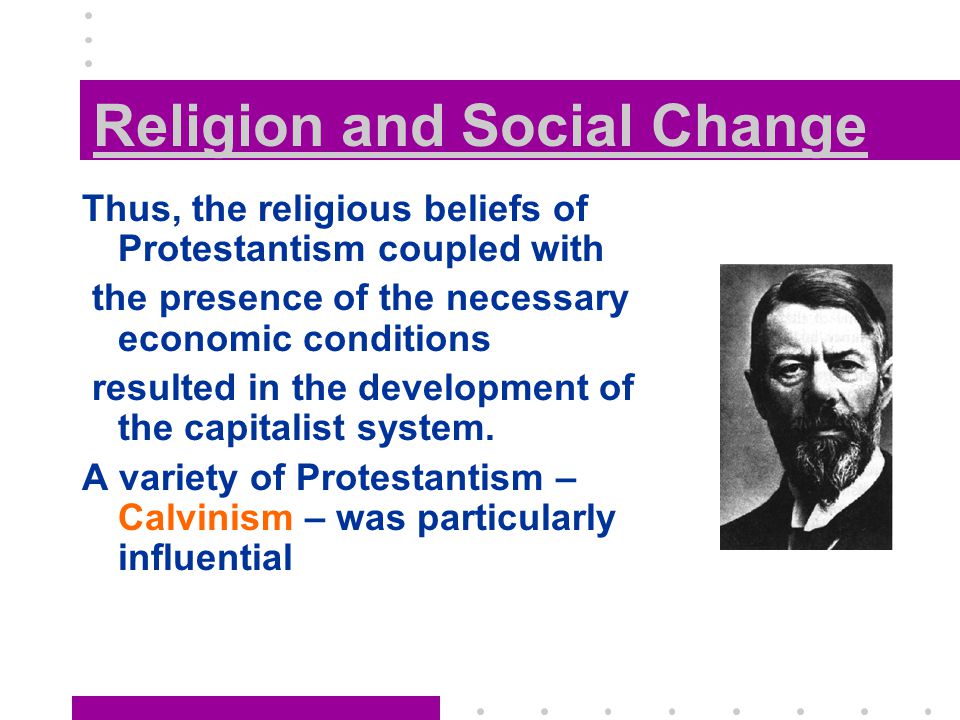 Religion and Social Change

Thus, the religious beliefs of Protestantism coupled with

the presence of the necessary economic conditions

resulted in the development of the capitalist system.

A variety of Protestantism – Calvinism – was particularly influential